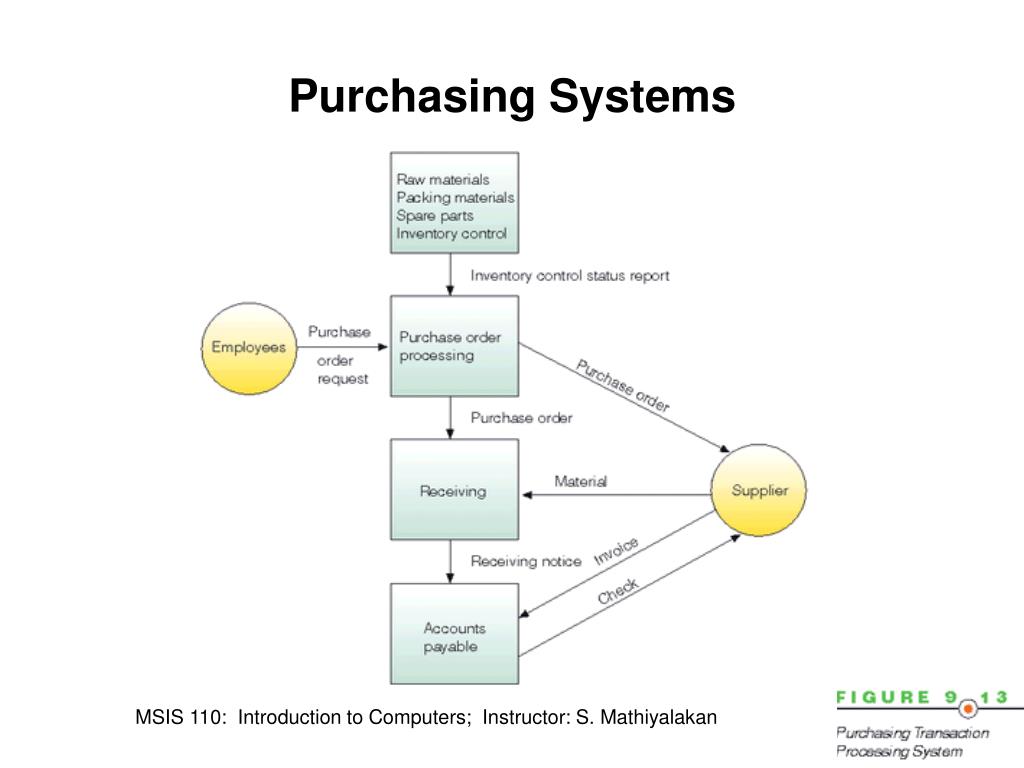 Purchasing Systems

Raw materials
Packing materials
Spare parts
Inventory control

Inventory control status report

Employees

Purchase order request

Purchase order processing

Purchase order

Purchase order

Receiving

Material

Supplier

Receiving notice

Invoice

Check

Accounts payable

MSIS 110: Introduction to Computers; Instructor: S. Mathiyalakan

FIGURE 9.13

Purchasing Transaction Processing System